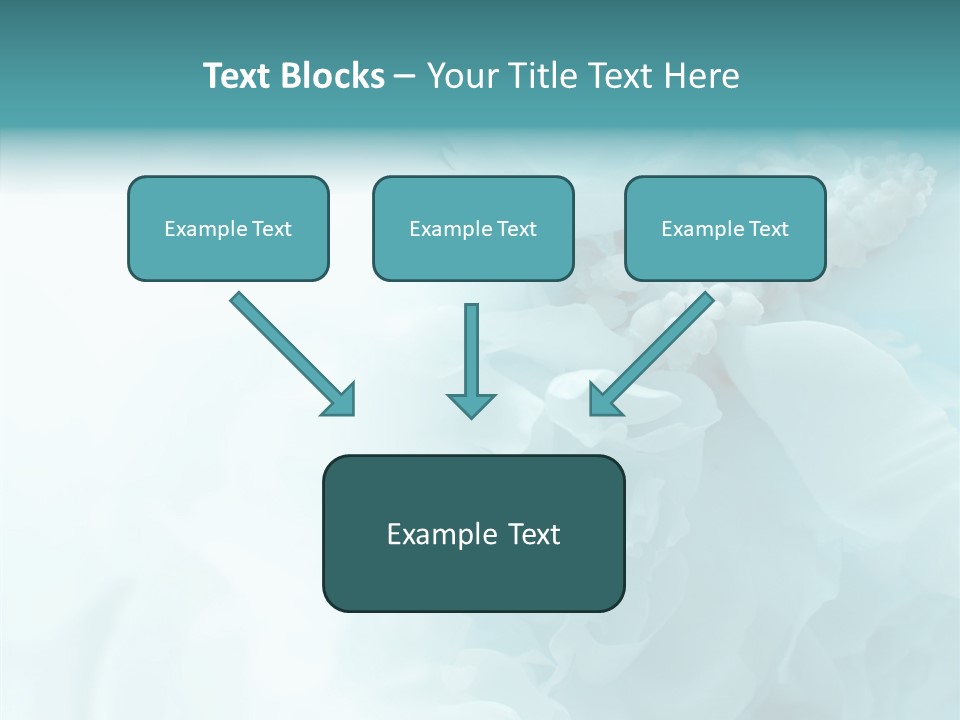 Text Blocks – Your Title Text Here

Example Text

Example Text

Example Text

Example Text